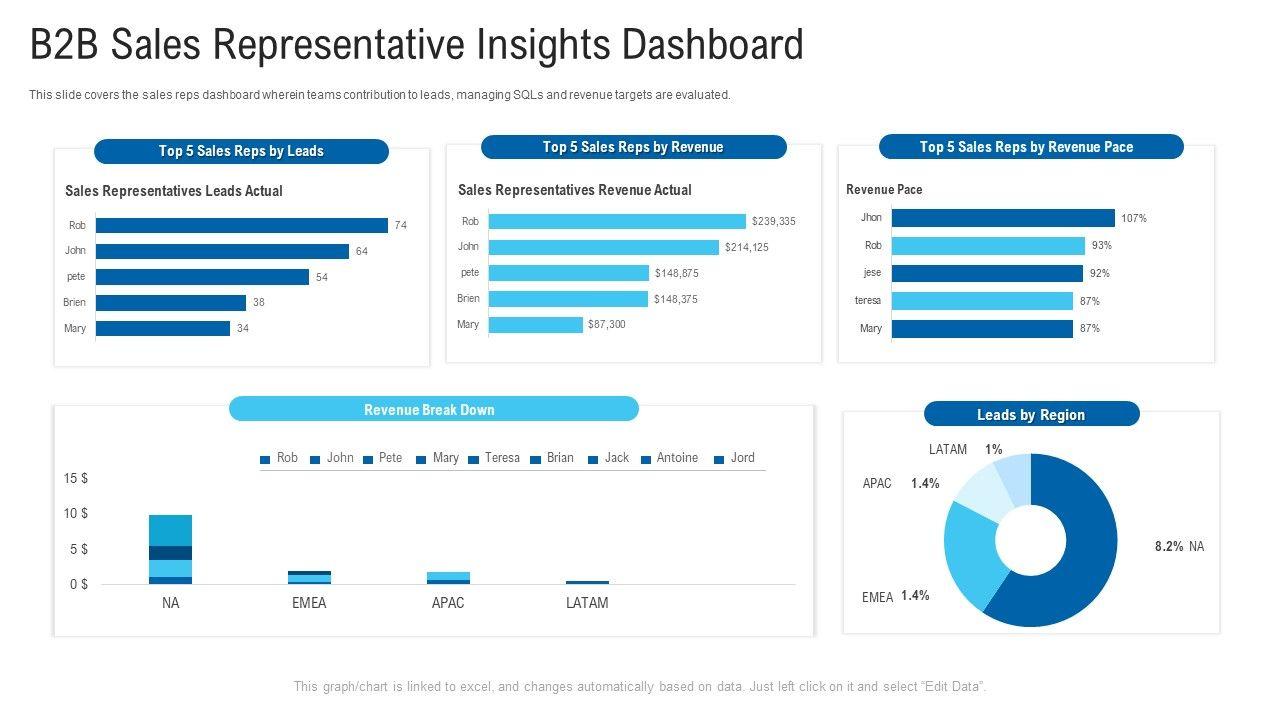 B2B Sales Representative Insights Dashboard

This slide covers the sales reps dashboard wherein teams contribution to leads, managing SQLs and revenue targets are evaluated.

Top 5 Sales Reps by Leads

Sales Representatives Leads Actual

Rob 74
John 64
pete 54
Brien 38
Mary 34

Top 5 Sales Reps by Revenue

Sales Representatives Revenue Actual

Rob $239,335
John $214,125
pete $148,875
Brien $148,375
Mary $87,300

Top 5 Sales Reps by Revenue Pace

Revenue Pace

Jhon 107%
Rob 93%
jese 92%
teresa 87%
Mary 87%

Revenue Break Down

Rob John Pete Mary Teresa Brian Jack Antoine Jord

15 $
10 $
5 $
0 $

NA EMEA APAC LATAM

Leads by Region

LATAM 1%
APAC 1.4%
8.2% NA
EMEA 1.4%

This graph/chart is linked to excel, and changes automatically based on data. Just left click on it and select "Edit Data".